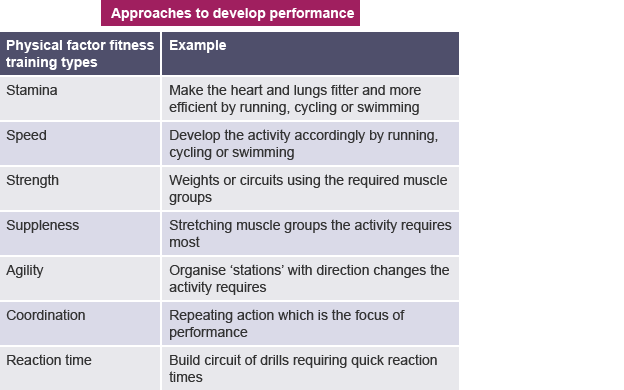 Approaches to develop performance

| Physical factor fitness training types | Example |
|---|---|
| Stamina | Make the heart and lungs fitter and more efficient by running, cycling or swimming |
| Speed | Develop the activity accordingly by running, cycling or swimming |
| Strength | Weights or circuits using the required muscle groups |
| Suppleness | Stretching muscle groups the activity requires most |
| Agility | Organise ‘stations’ with direction changes the activity requires |
| Coordination | Repeating action which is the focus of performance |
| Reaction time | Build circuit of drills requiring quick reaction times |